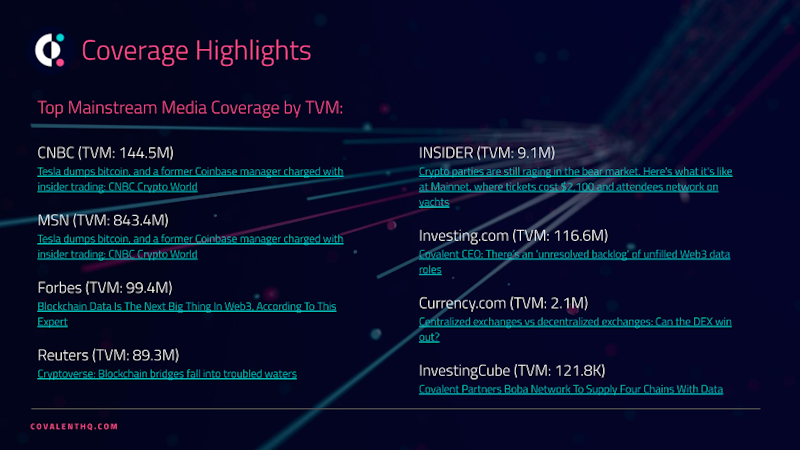 Coverage Highlights

Top Mainstream Media Coverage by TVM:

CNBC (TVM: 144.5M)
Tesla dumps bitcoin, and a former Coinbase manager charged with insider trading: CNBC Crypto World

MSN (TVM: 843.4M)
Tesla dumps bitcoin, and a former Coinbase manager charged with insider trading: CNBC Crypto World

Forbes (TVM: 99.4M)
Blockchain Data Is The Next Big Thing In Web3, According To This Expert

Reuters (TVM: 89.3M)
Cryptoverse: Blockchain bridges fall into troubled waters

INSIDER (TVM: 9.1M)
Crypto parties are still raging in the bear market. Here's what it's like at Mainnet, where tickets cost $2,100 and attendees network on yachts

Investing.com (TVM: 116.6M)
Covalent CEO: There's an 'unresolved backlog' of unfilled Web3 data roles

Currency.com (TVM: 2.1M)
Centralized exchanges vs decentralized exchanges: Can the DEX win out?

InvestingCube (TVM: 121.8K)
Covalent Partners Boba Network To Supply Four Chains With Data

COVALENTHQ.COM